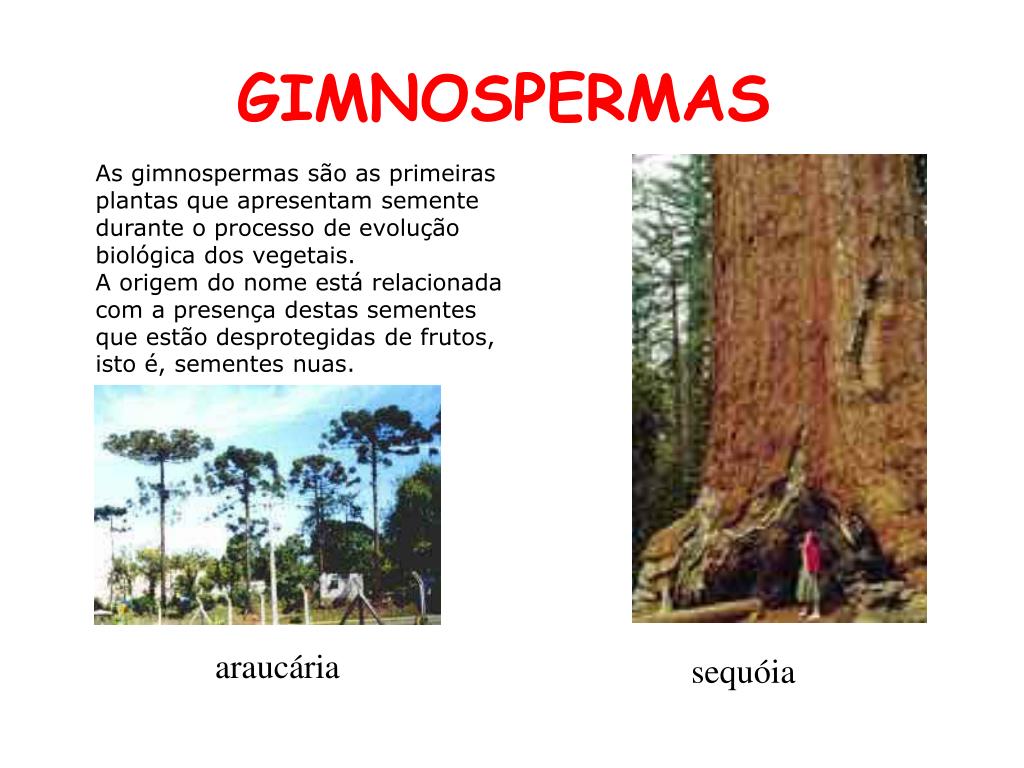 GIMNOSPERMAS

As gimnospermas são as primeiras plantas que apresentam semente durante o processo de evolução biológica dos vegetais.
A origem do nome está relacionada com a presença destas sementes que estão desprotegidas de frutos, isto é, sementes nuas.

araucária

sequóia